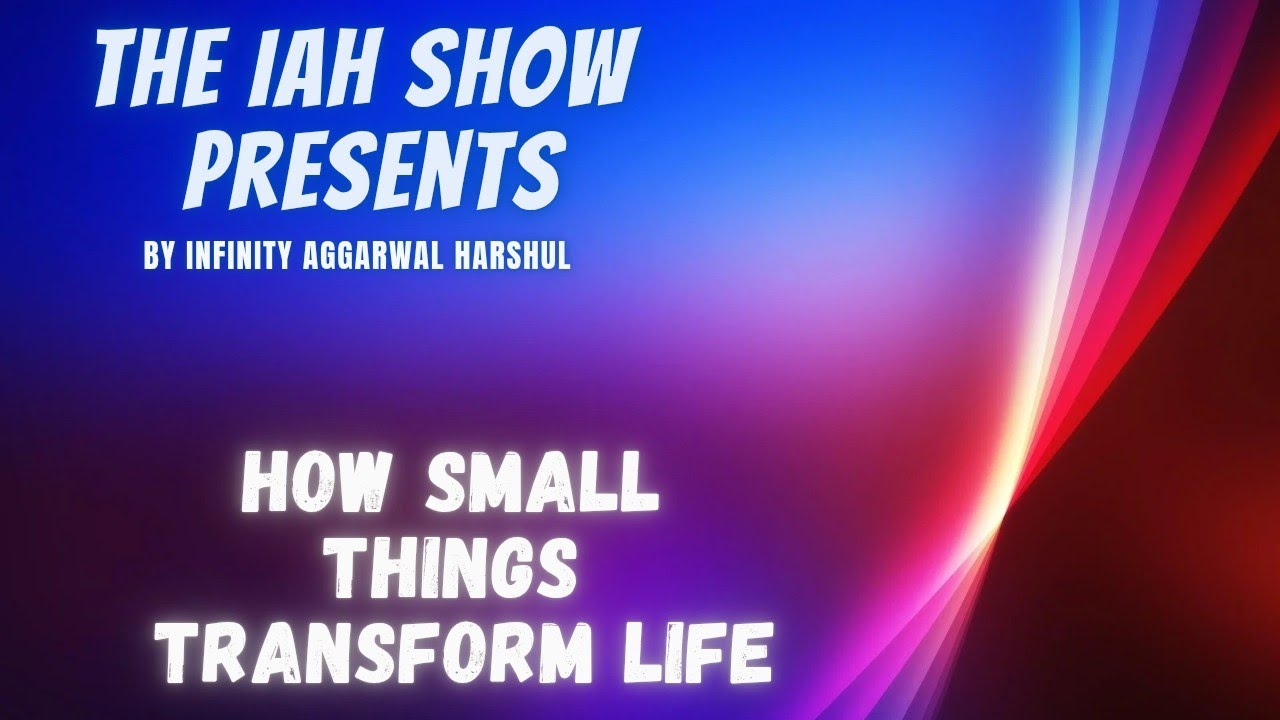 THE IAH SHOW PRESENTS

BY INFINITY AGGARWAL HARSHUL

HOW SMALL THINGS TRANSFORM LIFE